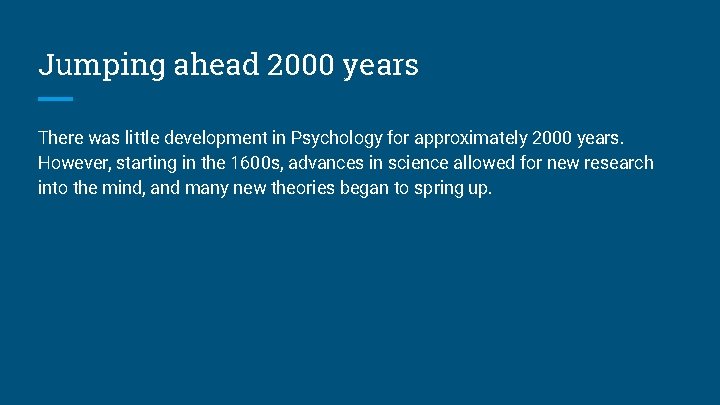 Jumping ahead 2000 years

There was little development in Psychology for approximately 2000 years. However, starting in the 1600s, advances in science allowed for new research into the mind, and many new theories began to spring up.